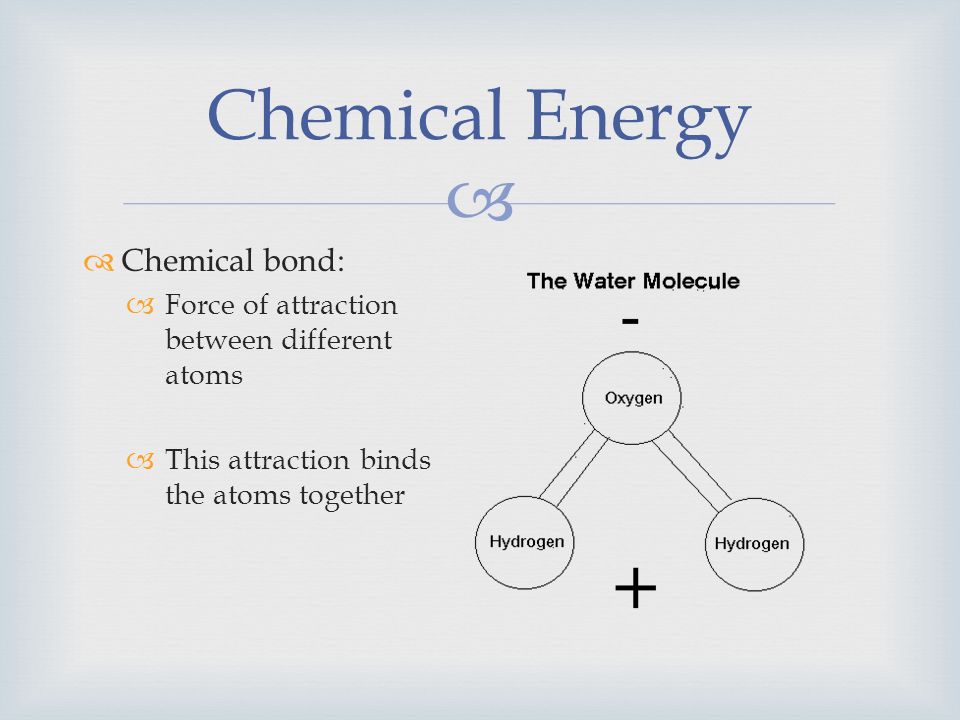 Chemical Energy

Chemical bond:

Force of attraction between different atoms

This attraction binds the atoms together

The Water Molecule

-

Oxygen

Hydrogen

Hydrogen

+